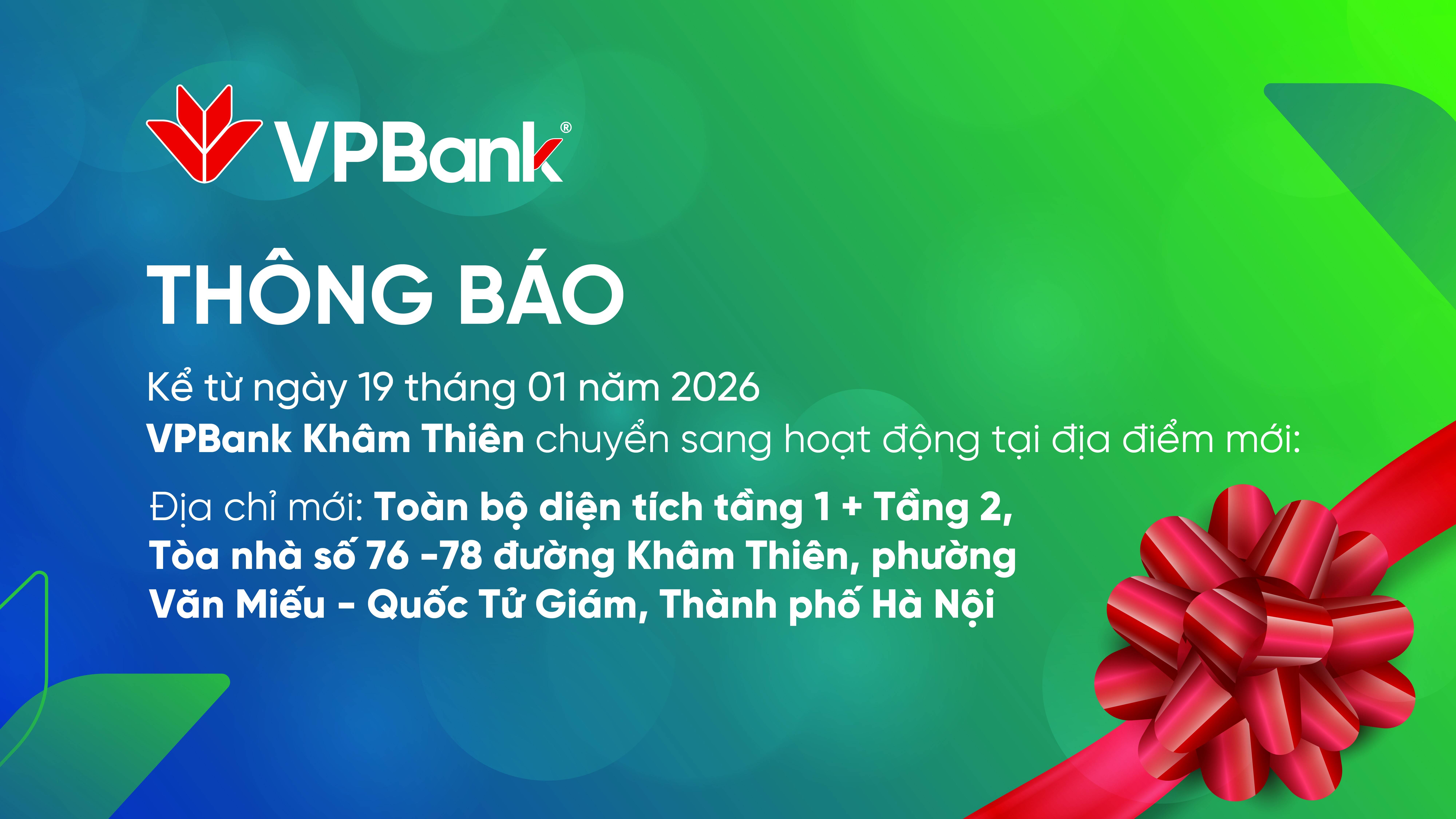 VPBank®

THÔNG BÁO

Kể từ ngày 19 tháng 01 năm 2026
VPBank Khâm Thiên chuyển sang hoạt động tại địa điểm mới:

Địa chỉ mới: Toàn bộ diện tích tầng 1 + Tầng 2, Tòa nhà số 76 -78 đường Khâm Thiên, phường Văn Miếu - Quốc Tử Giám, Thành phố Hà Nội